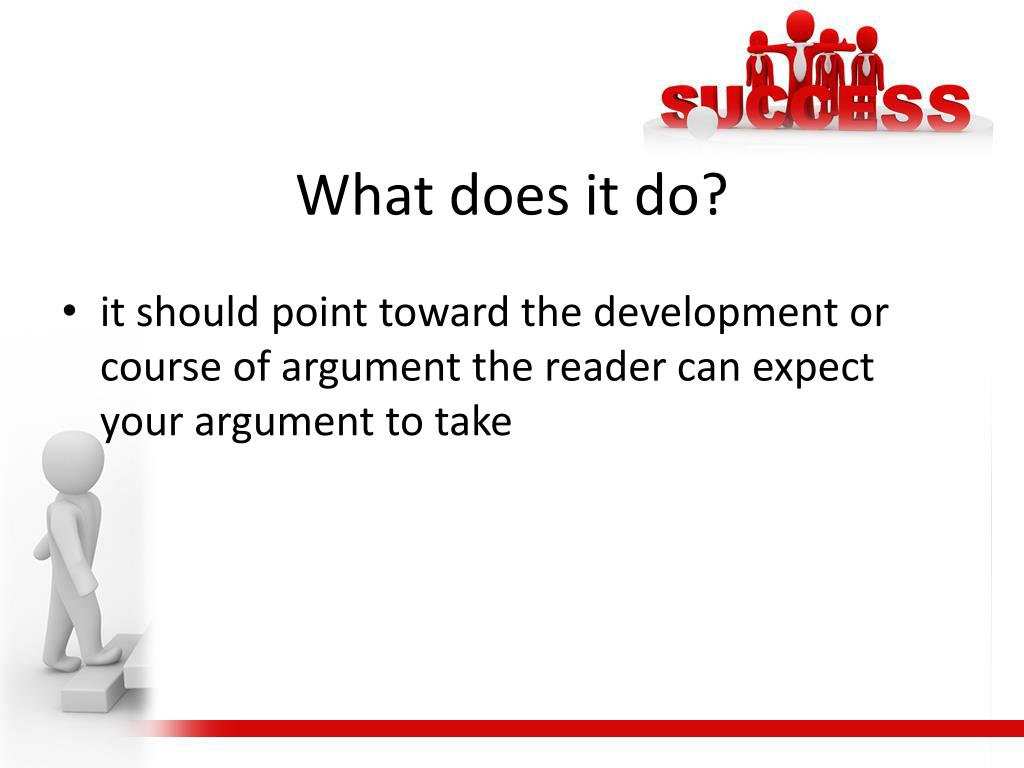 SUCCESS

What does it do?

• it should point toward the development or course of argument the reader can expect your argument to take